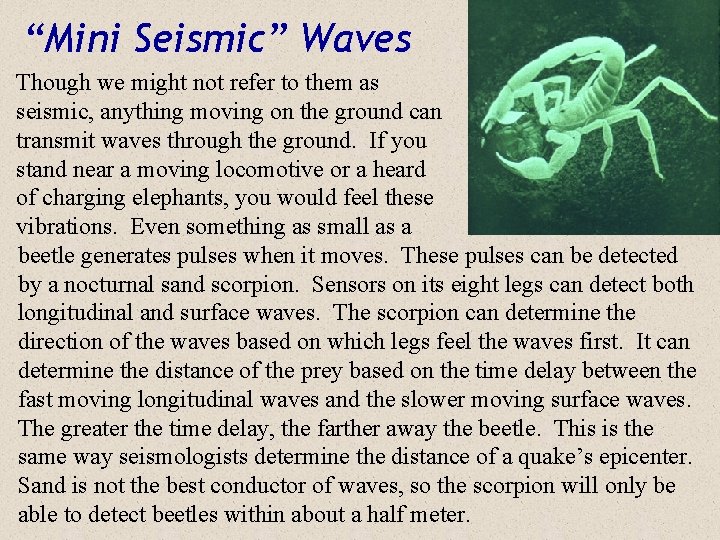 “Mini Seismic” Waves

Though we might not refer to them as seismic, anything moving on the ground can transmit waves through the ground. If you stand near a moving locomotive or a heard of charging elephants, you would feel these vibrations. Even something as small as a beetle generates pulses when it moves. These pulses can be detected by a nocturnal sand scorpion. Sensors on its eight legs can detect both longitudinal and surface waves. The scorpion can determine the direction of the waves based on which legs feel the waves first. It can determine the distance of the prey based on the time delay between the fast moving longitudinal waves and the slower moving surface waves. The greater the time delay, the farther away the beetle. This is the same way seismologists determine the distance of a quake’s epicenter. Sand is not the best conductor of waves, so the scorpion will only be able to detect beetles within about a half meter.